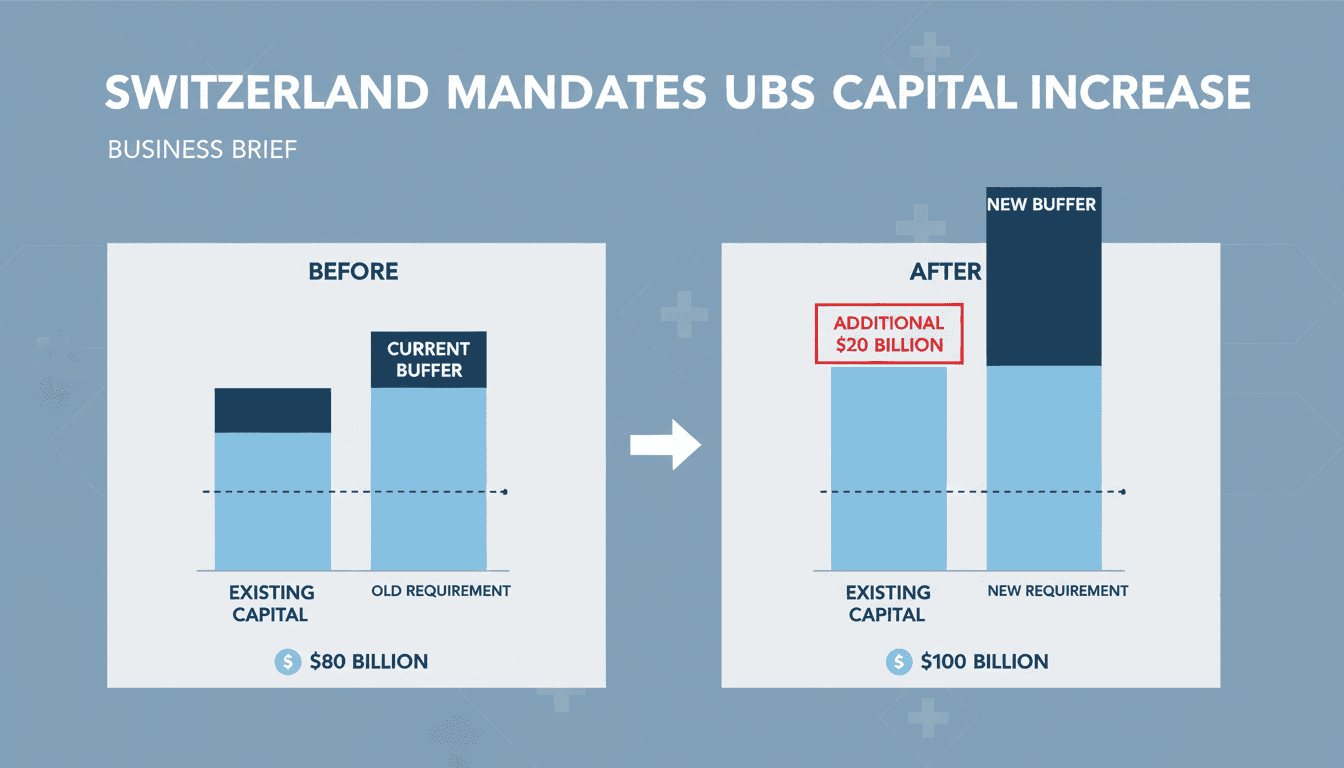 SWITZERLAND MANDATES UBS CAPITAL INCREASE

BUSINESS BRIEF

BEFORE

CURRENT BUFFER

EXISTING CAPITAL

OLD REQUIREMENT

$ $80 BILLION

AFTER

NEW BUFFER

ADDITIONAL $20 BILLION

EXISTING CAPITAL

NEW REQUIREMENT

$ $100 BILLION